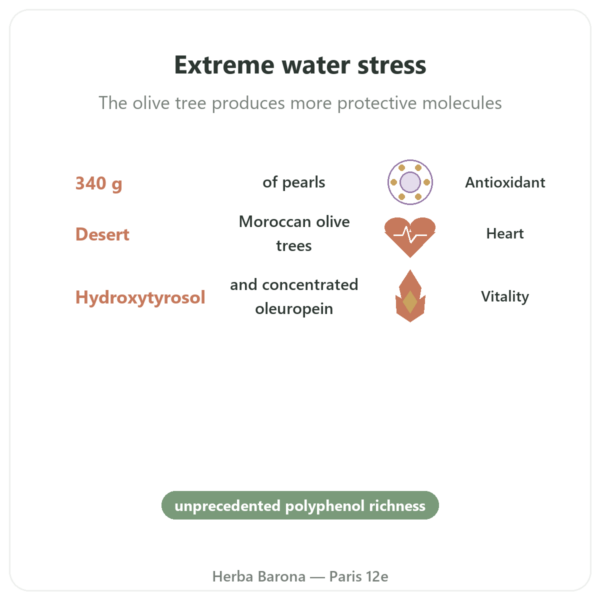 Extreme water stress

The olive tree produces more protective molecules

340 g of pearls Antioxidant

Desert Moroccan olive trees Heart

Hydroxytyrosol and concentrated oleuropein Vitality

unprecedented polyphenol richness

Herba Barona — Paris 12e